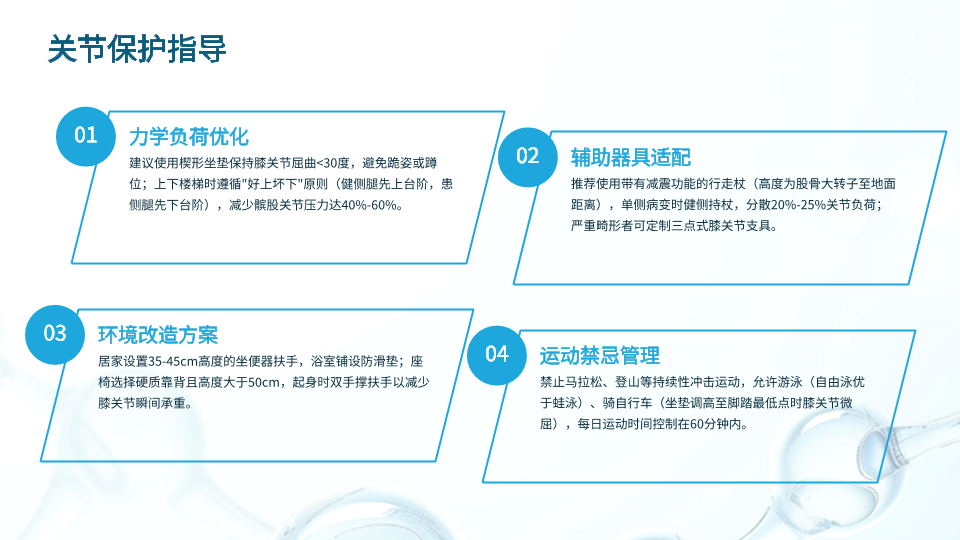 关节保护指导

01

力学负荷优化

建议使用楔形坐垫保持膝关节屈曲<30度，避免跪姿或蹲位；上下楼梯时遵循"好上坏下"原则（健侧腿先上台阶，患侧腿先下台阶），减少髌股关节压力达40%-60%。

02

辅助器具适配

推荐使用带有减震功能的行走杖（高度为股骨大转子至地面距离），单侧病变时健侧持杖，分散20%-25%关节负荷；严重畸形者可定制三点式膝关节支具。

03

环境改造方案

居家设置35-45cm高度的坐便器扶手，浴室铺设防滑垫；座椅选择硬质靠背且高度大于50cm，起身时双手撑扶手以减少膝关节瞬间承重。

04

运动禁忌管理

禁止马拉松、登山等持续性冲击运动，允许游泳（自由泳优于蛙泳）、骑自行车（坐垫调高至脚踏最低点时膝关节微屈），每日运动时间控制在60分钟内。